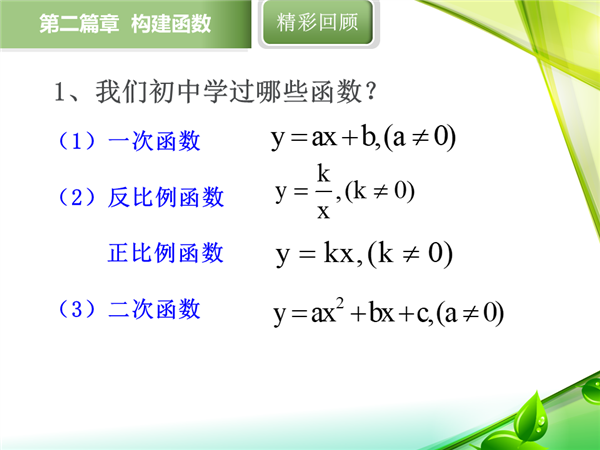 第二篇章 构建函数

精彩回顾

1、我们初中学过哪些函数？

（1）一次函数 $y=ax+b,(a\neq 0)$

（2）反比例函数 $y=\frac{k}{x},(k\neq 0)$

正比例函数 $y=kx,(k\neq 0)$

（3）二次函数 $y=ax^2+bx+c,(a\neq 0)$